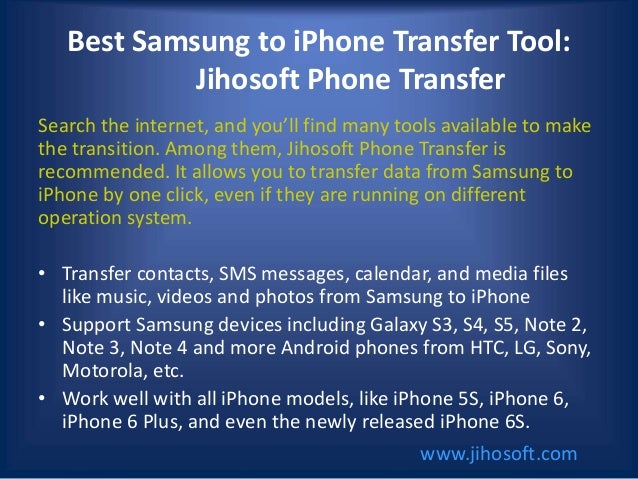 Best Samsung to iPhone Transfer Tool: Jihosoft Phone Transfer

Search the internet, and you'll find many tools available to make the transition. Among them, Jihosoft Phone Transfer is recommended. It allows you to transfer data from Samsung to iPhone by one click, even if they are running on different operation system.

• Transfer contacts, SMS messages, calendar, and media files like music, videos and photos from Samsung to iPhone
• Support Samsung devices including Galaxy S3, S4, S5, Note 2, Note 3, Note 4 and more Android phones from HTC, LG, Sony, Motorola, etc.
• Work well with all iPhone models, like iPhone 5S, iPhone 6, iPhone 6 Plus, and even the newly released iPhone 6S.

www.jihosoft.com